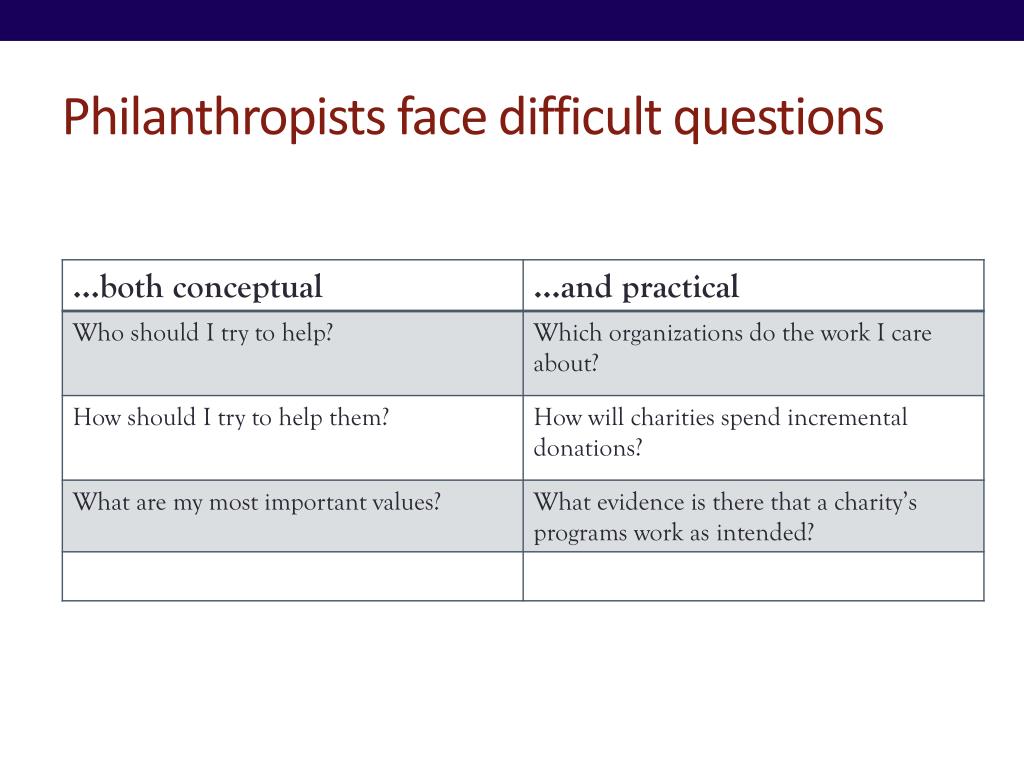 Philanthropists face difficult questions

| …both conceptual | …and practical |
|---|---|
| Who should I try to help? | Which organizations do the work I care about? |
| How should I try to help them? | How will charities spend incremental donations? |
| What are my most important values? | What evidence is there that a charity's programs work as intended? |
| | |